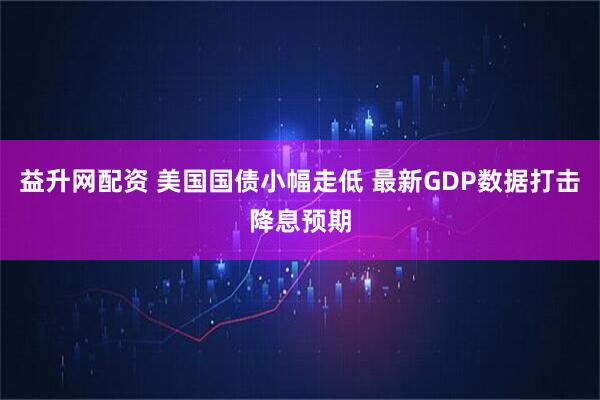 益升网配资 美国国债小幅走低 最新GDP数据打击降息预期